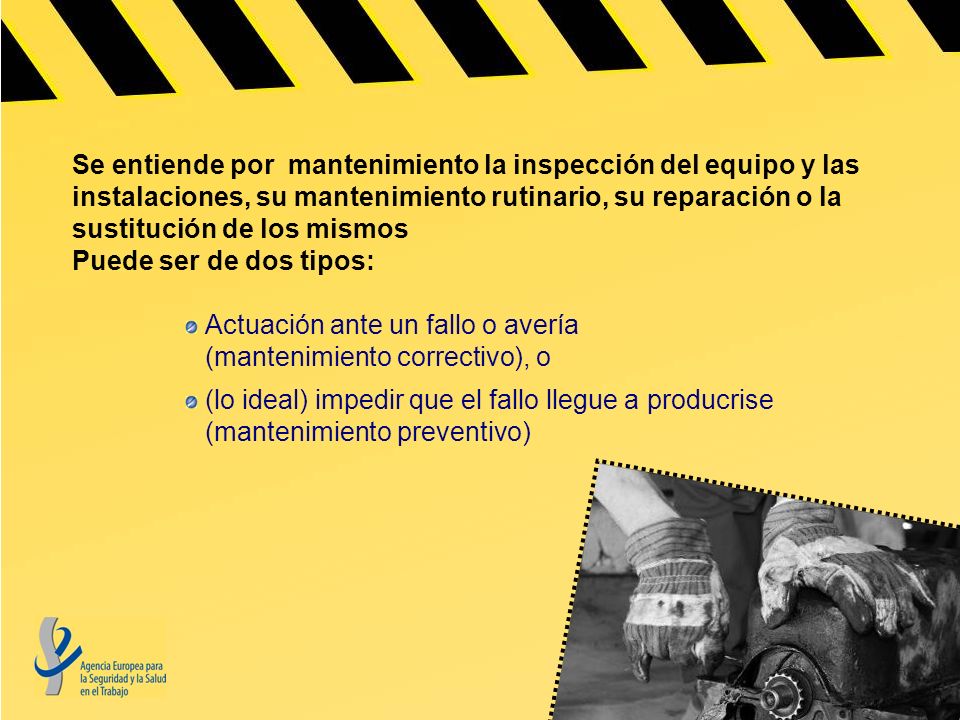 Se entiende por mantenimiento la inspección del equipo y las instalaciones, su mantenimiento rutinario, su reparación o la sustitución de los mismos
Puede ser de dos tipos:

Actuación ante un fallo o avería (mantenimiento correctivo), o

(lo ideal) impedir que el fallo llegue a producrise (mantenimiento preventivo)

Agencia Europea para la Seguridad y la Salud en el Trabajo